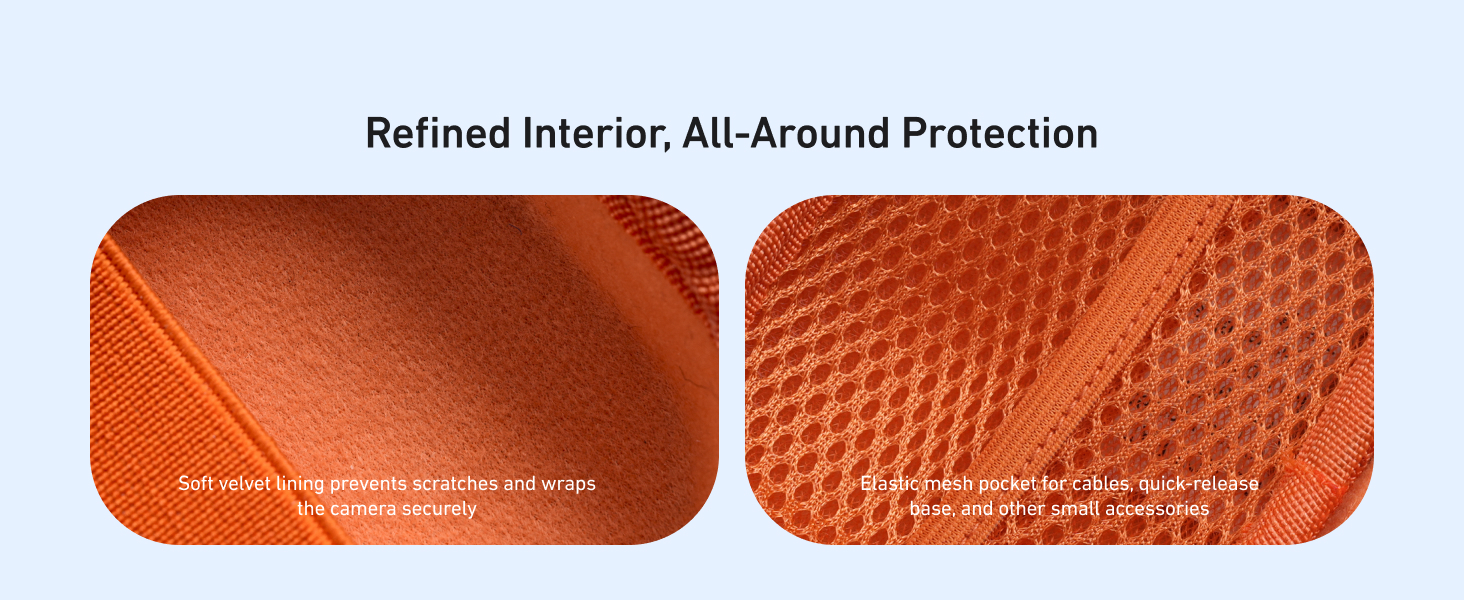 Refined Interior, All-Around Protection

Soft velvet lining prevents scratches and wraps the camera securely

Elastic mesh pocket for cables, quick-release base, and other small accessories